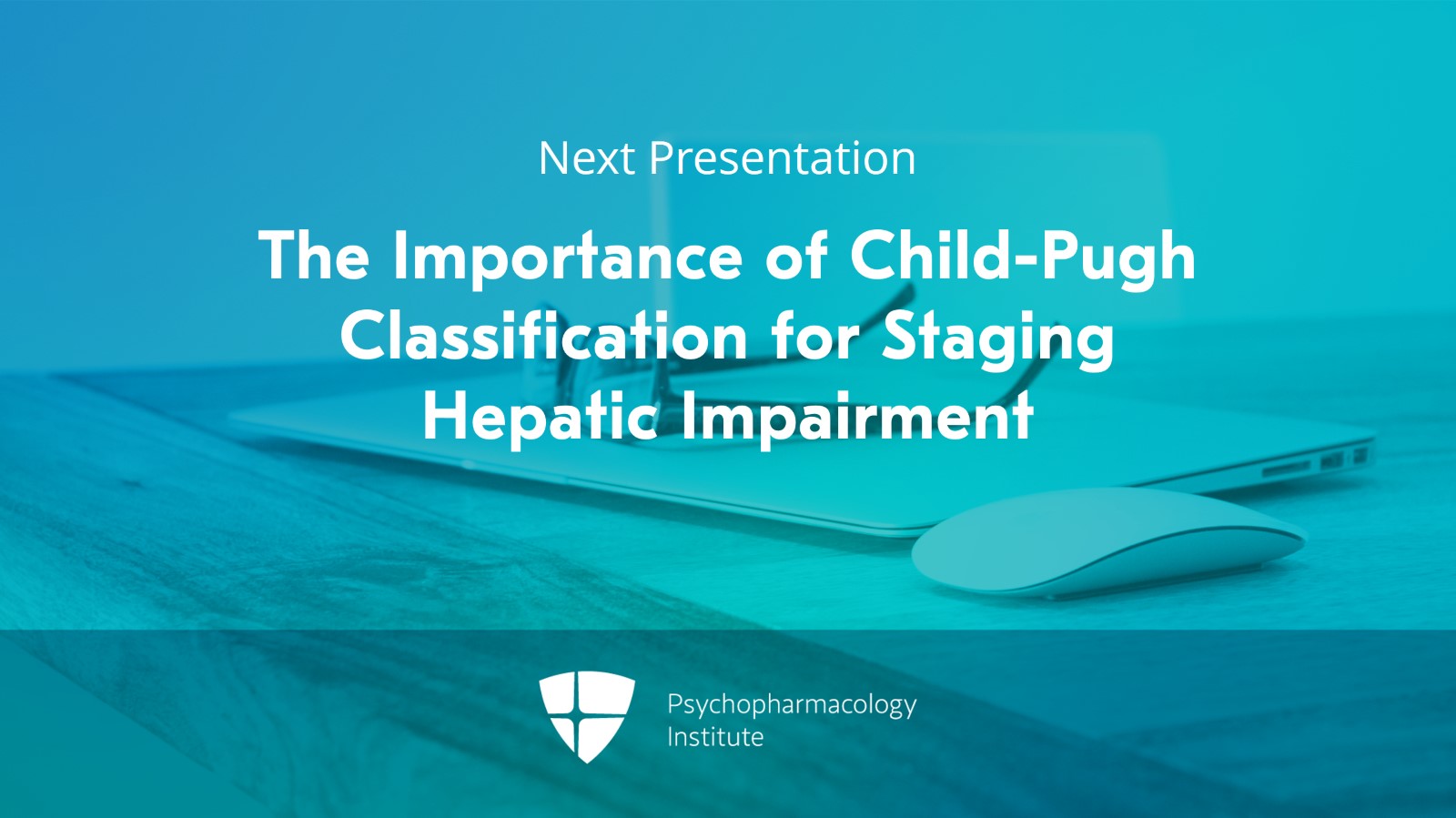 Next Presentation

The Importance of Child-Pugh Classification for Staging Hepatic Impairment

Psychopharmacology Institute